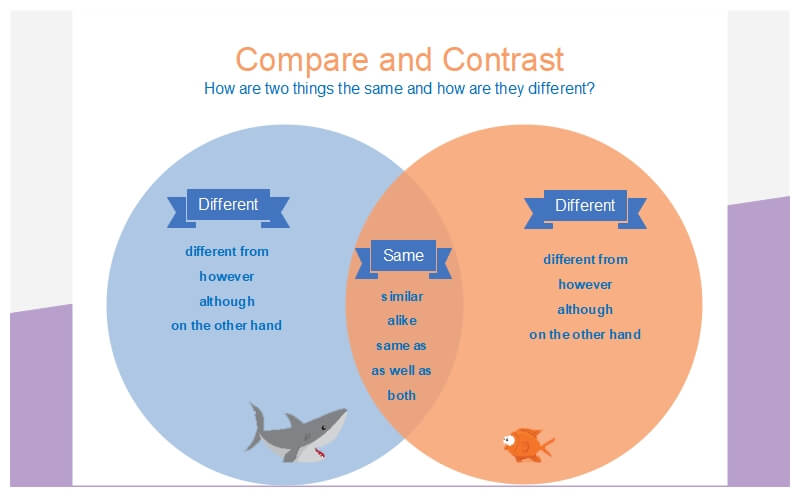 Compare and Contrast

How are two things the same and how are they different?

Different

different from
however
although
on the other hand

Same

similar
alike
same as
as well as
both

Different

different from
however
although
on the other hand